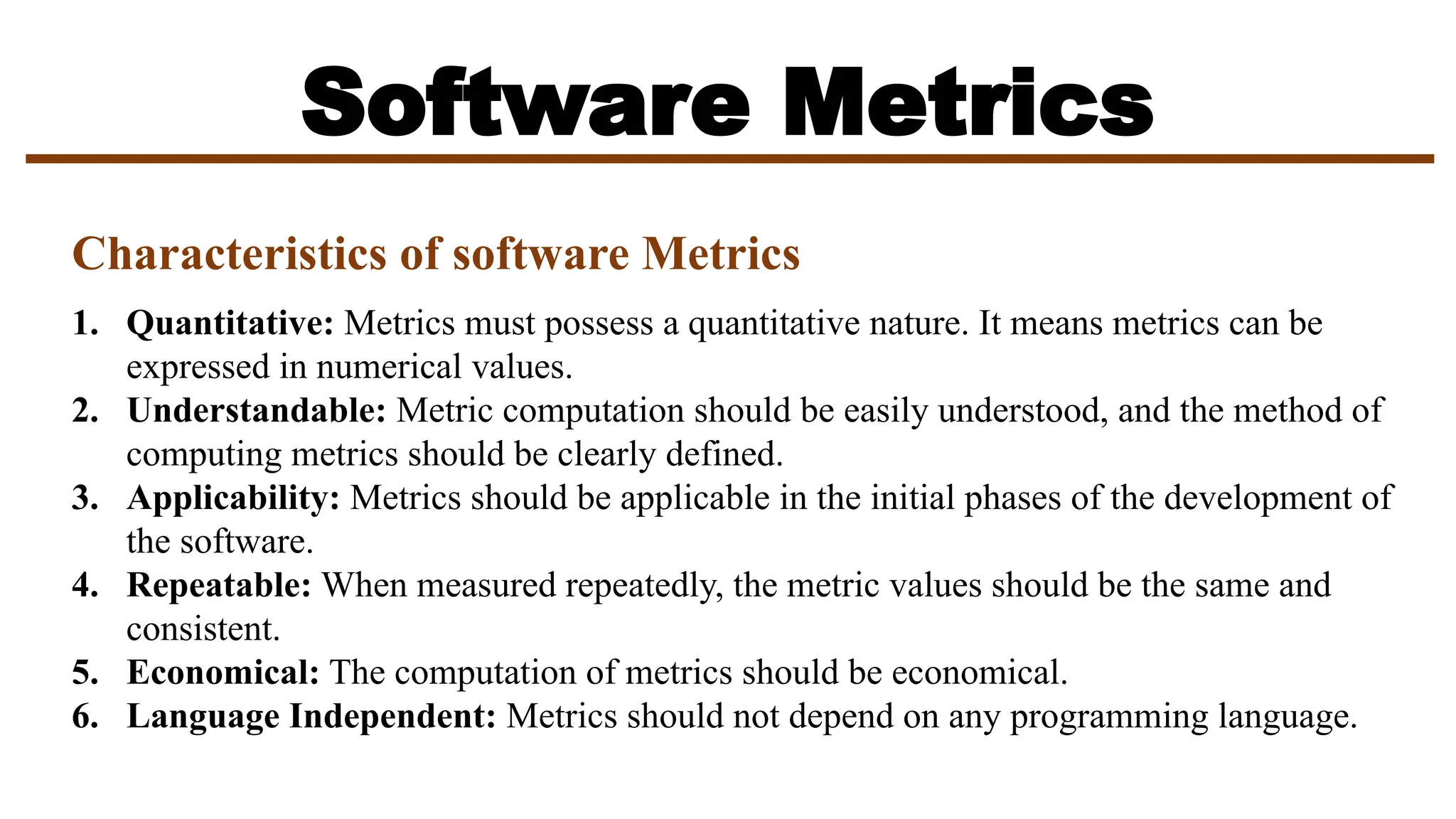 Software Metrics

Characteristics of software Metrics

1. Quantitative: Metrics must possess a quantitative nature. It means metrics can be expressed in numerical values.
2. Understandable: Metric computation should be easily understood, and the method of computing metrics should be clearly defined.
3. Applicability: Metrics should be applicable in the initial phases of the development of the software.
4. Repeatable: When measured repeatedly, the metric values should be the same and consistent.
5. Economical: The computation of metrics should be economical.
6. Language Independent: Metrics should not depend on any programming language.